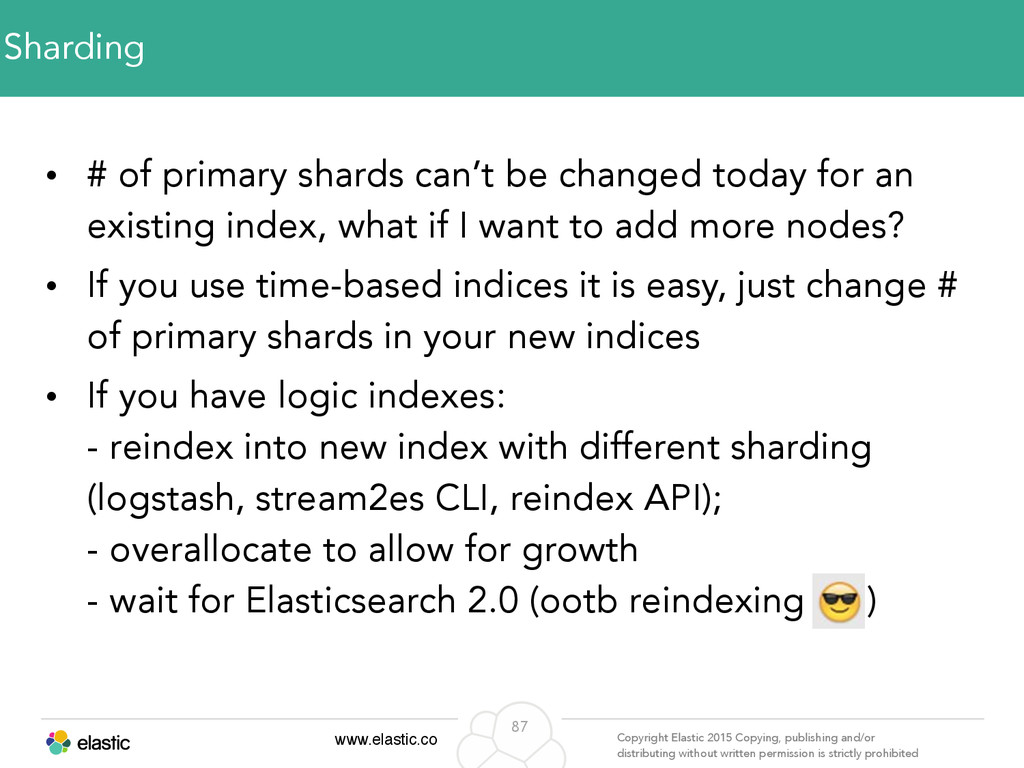 Sharding

• # of primary shards can't be changed today for an existing index, what if I want to add more nodes?

• If you use time-based indices it is easy, just change # of primary shards in your new indices

• If you have logic indexes:
- reindex into new index with different sharding (logstash, stream2es CLI, reindex API);
- overallocate to allow for growth
- wait for Elasticsearch 2.0 (ootb reindexing )

elastic

www.elastic.co

87

Copyright Elastic 2015 Copying, publishing and/or distributing without written permission is strictly prohibited